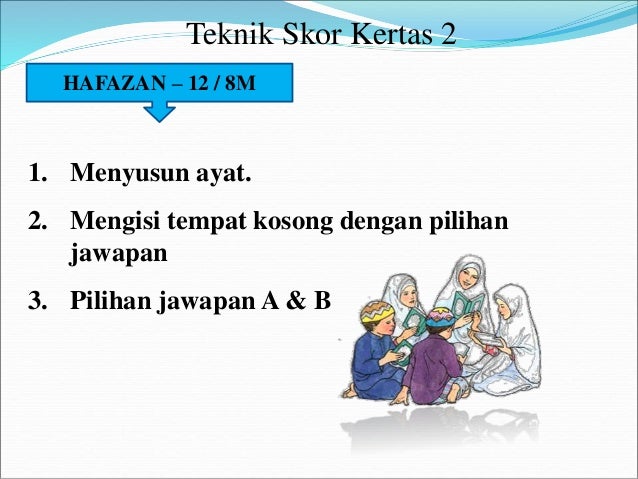 Teknik Skor Kertas 2

HAFAZAN – 12 / 8M

1. Menyusun ayat.

2. Mengisi tempat kosong dengan pilihan jawapan

3. Pilihan jawapan A & B